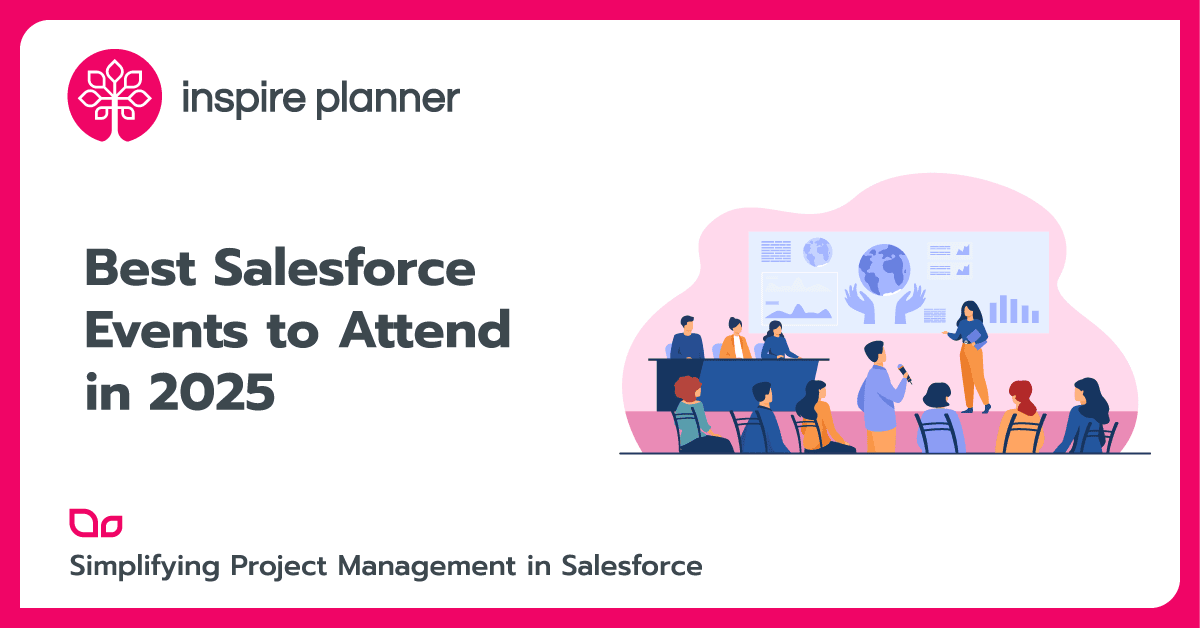 inspire planner

Best Salesforce Events to Attend in 2025

Simplifying Project Management in Salesforce